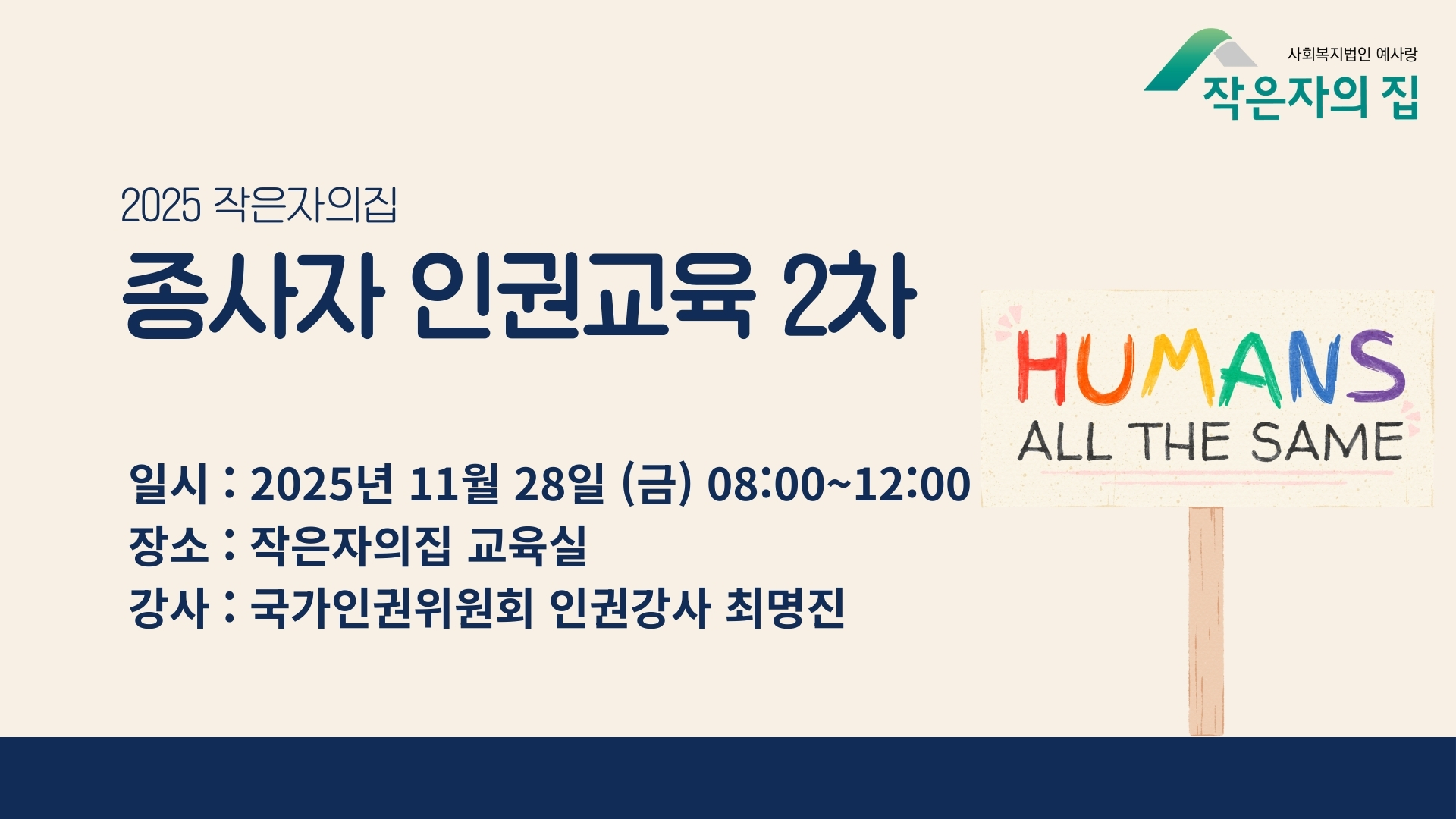 사회복지법인 예사랑
작은자의 집

2025 작은자의집
종사자 인권교육 2차

HUMANS
ALL THE SAME

일시 : 2025년 11월 28일 (금) 08:00~12:00
장소 : 작은자의집 교육실
강사 : 국가인권위원회 인권강사 최명진